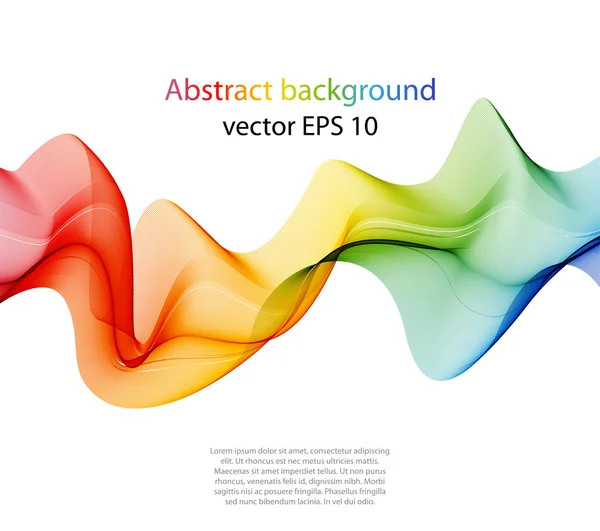 Abstract background
vector EPS 10

Lorem ipsum dolor sit amet, consectetur adipiscing elit. Ut rhoncus est nec metus ultricies mattis. Maecenas sit amet imperdiet tellus. Ut non purus rhoncus, venenatis felis id, dignissim nibh. Morbi sagittis nisi ac posuere fringilla. Phasellus fringilla sed nunc bibendum lacinia. In vel dui odio.